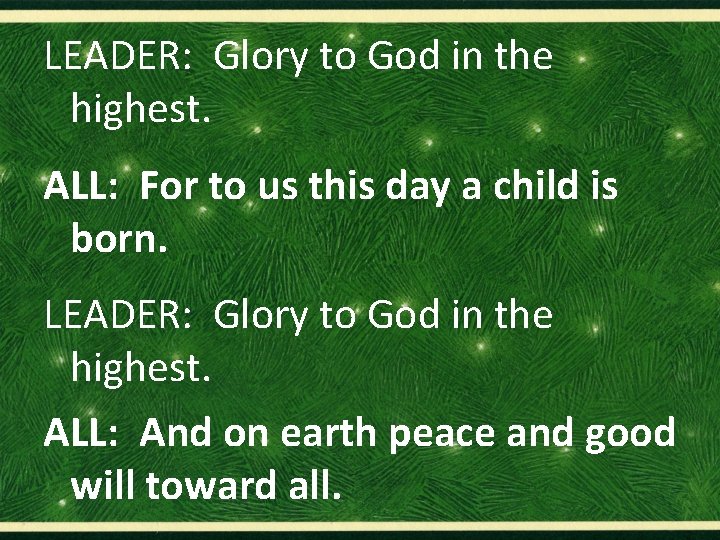 LEADER: Glory to God in the highest.

ALL: For to us this day a child is born.

LEADER: Glory to God in the highest.

ALL: And on earth peace and good will toward all.